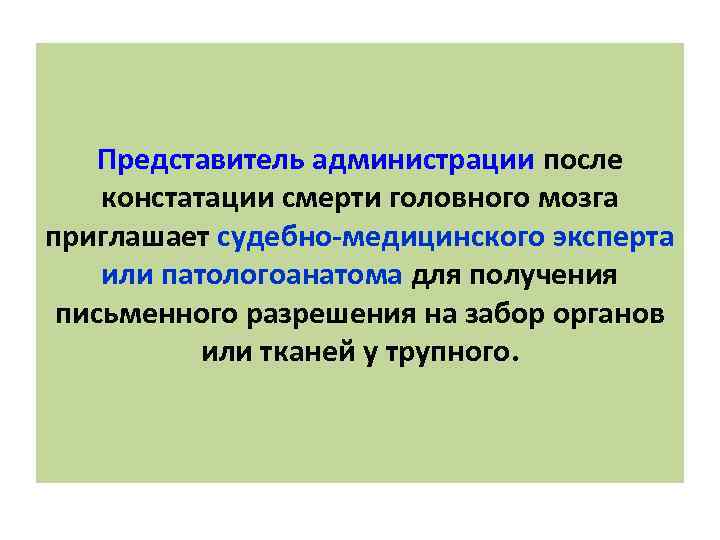 Представитель администрации после констатации смерти головного мозга приглашает судебно-медицинского эксперта или патологоанатома для получения письменного разрешения на забор органов или тканей у трупного.